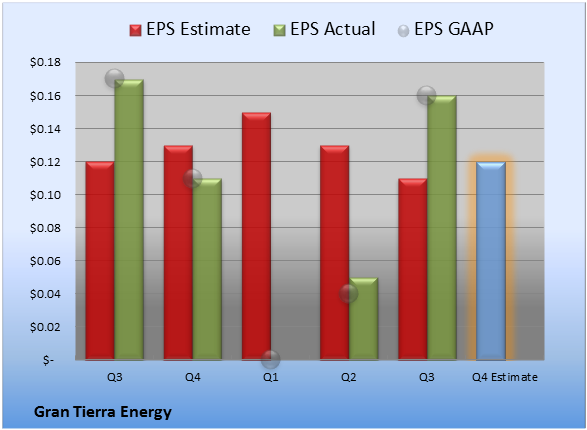 EPS Estimate EPS Actual EPS GAAP

$0.18
$0.16
$0.14
$0.12
$0.10
$0.08
$0.06
$0.04
$0.02
$-

Q3 Q4 Q1 Q2 Q3 Q4 Estimate

Gran Tierra Energy